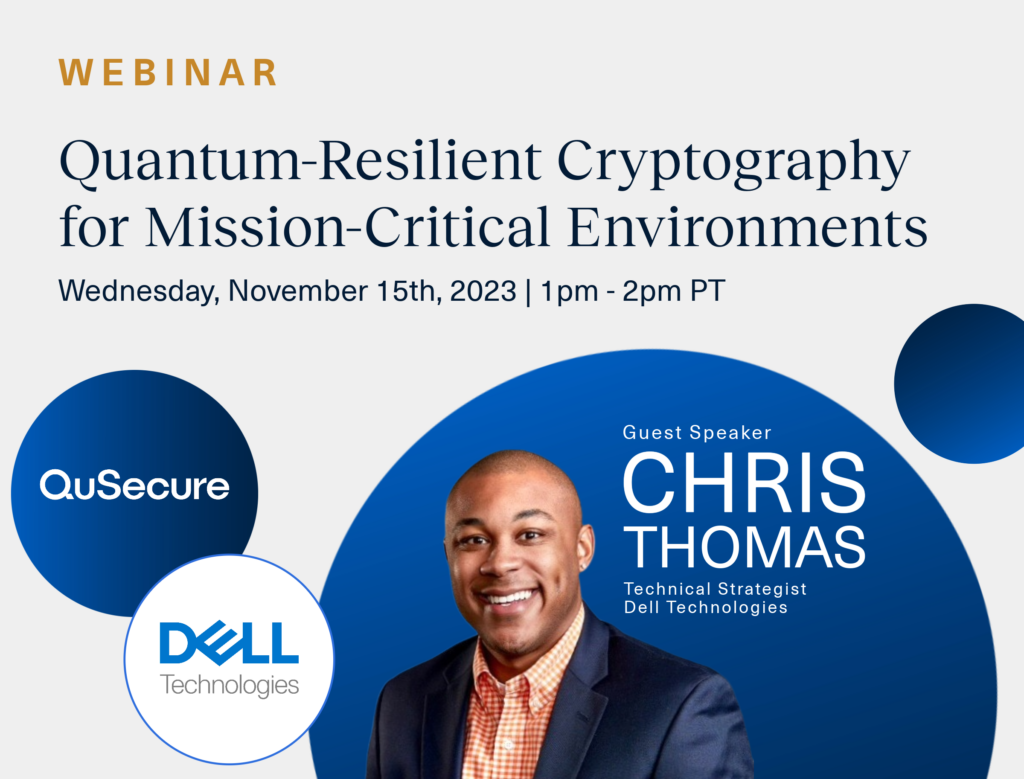 WEBINAR

Quantum-Resilient Cryptography for Mission-Critical Environments

Wednesday, November 15th, 2023 | 1pm - 2pm PT

QuSecure

DELL Technologies

Guest Speaker
CHRIS THOMAS
Technical Strategist
Dell Technologies